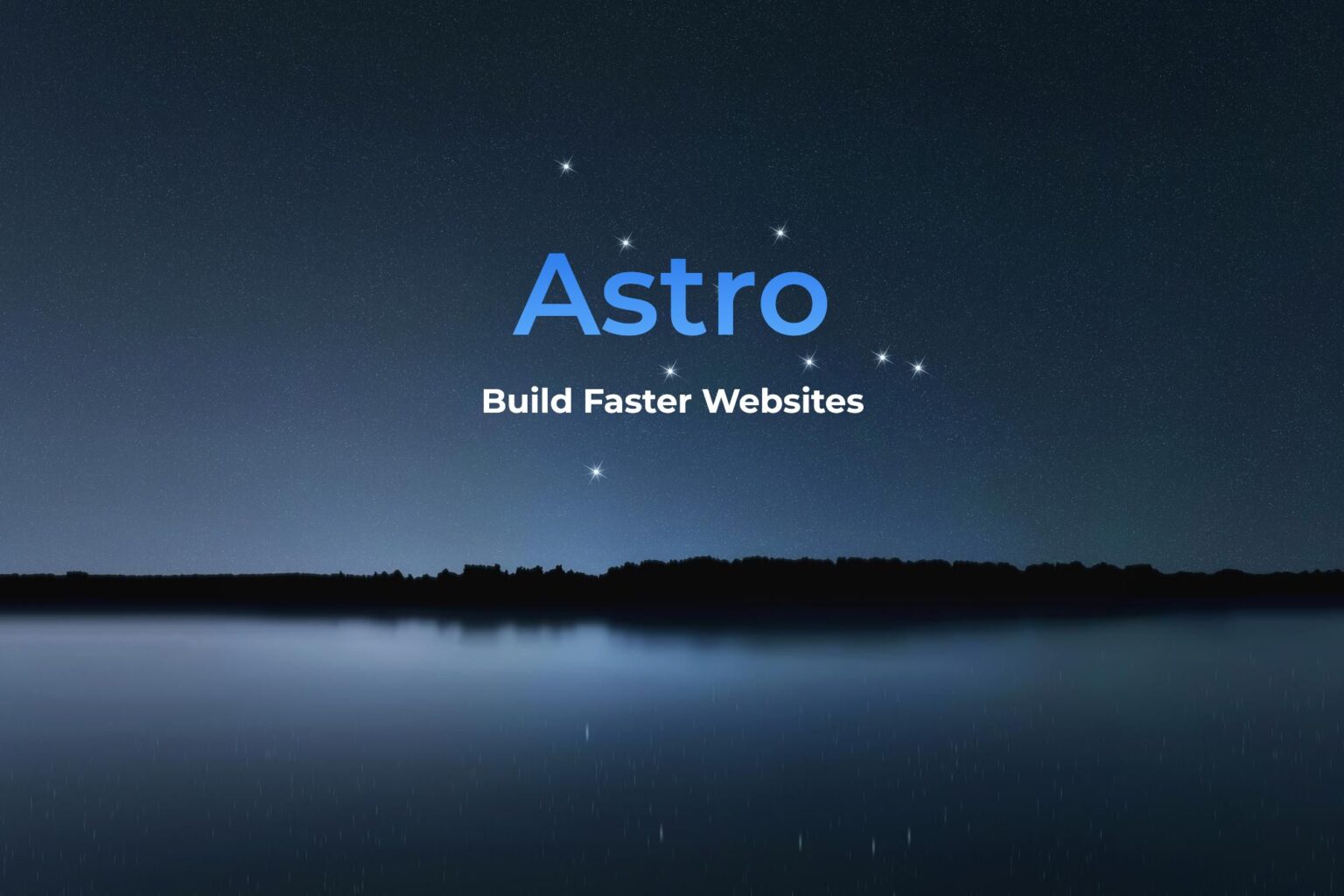 Astro

Build Faster Websites